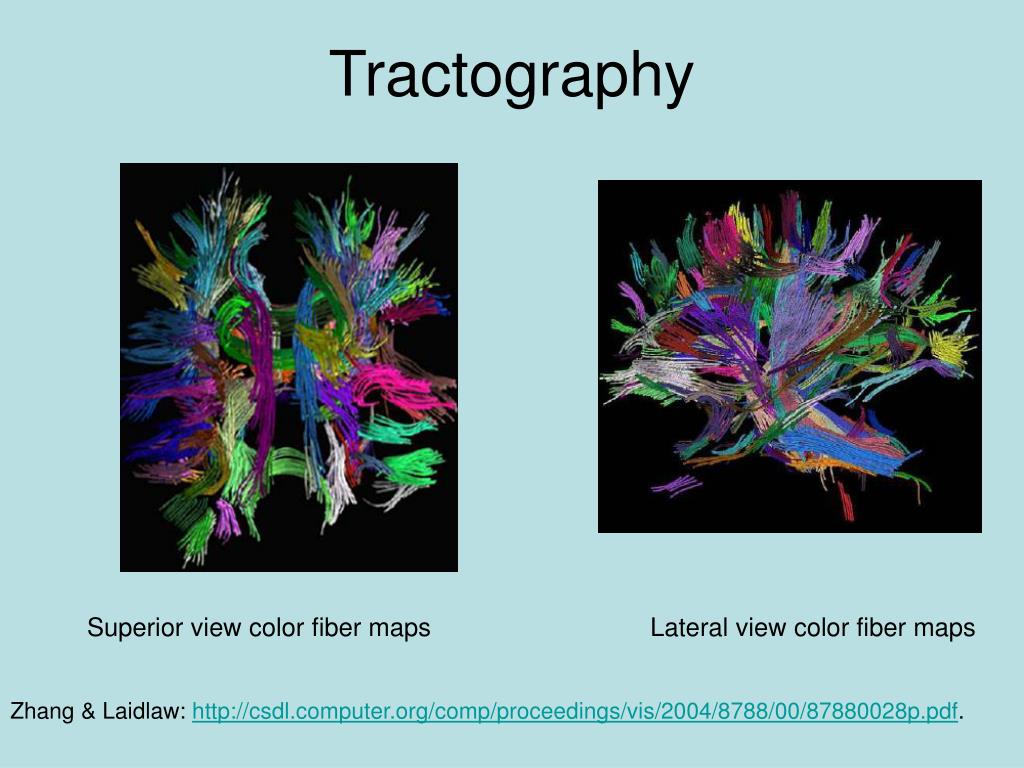 Tractography

Superior view color fiber maps

Lateral view color fiber maps

Zhang & Laidlaw: http://csdl.computer.org/comp/proceedings/vis/2004/8788/00/87880028p.pdf.